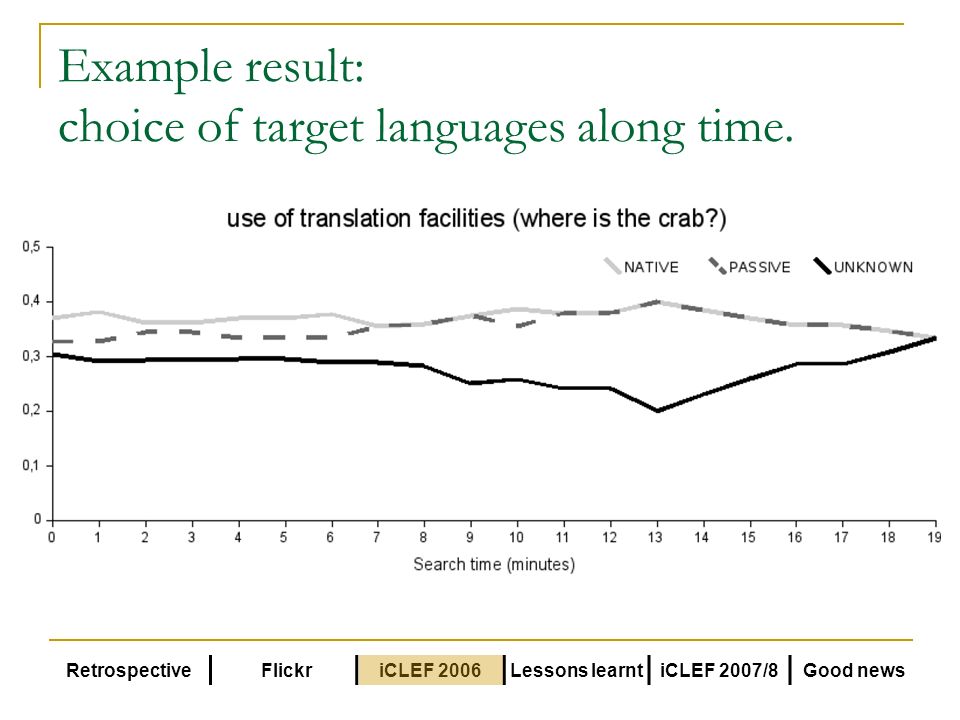 Example result:
choice of target languages along time.

use of translation facilities (where is the crab?)

NATIVE PASSIVE UNKNOWN

0,5
0,4
0,3
0,2
0,1
0

0 1 2 3 4 5 6 7 8 9 10 11 12 13 14 15 16 17 18 19

Search time (minutes)

Retrospective | Flickr | iCLEF 2006 | Lessons learnt | iCLEF 2007/8 | Good news